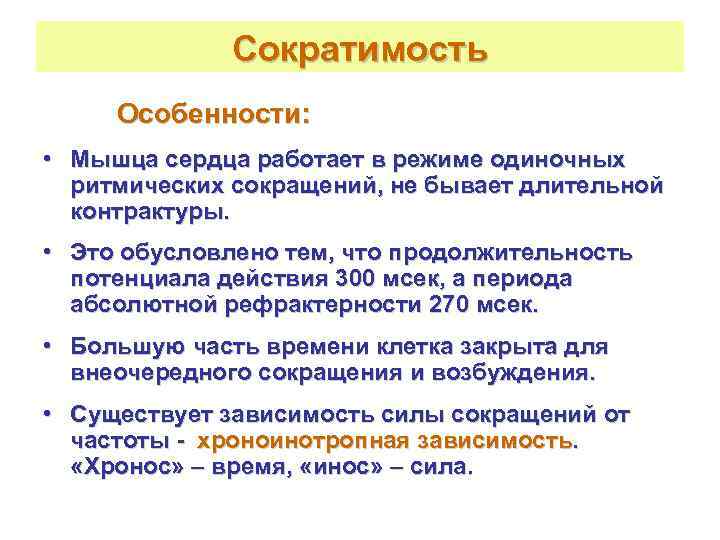 Сократимость

Особенности:

• Мышца сердца работает в режиме одиночных ритмических сокращений, не бывает длительной контрактуры.

• Это обусловлено тем, что продолжительность потенциала действия 300 мсек, а периода абсолютной рефрактерности 270 мсек.

• Большую часть времени клетка закрыта для внеочередного сокращения и возбуждения.

• Существует зависимость силы сокращений от частоты - хроноинотропная зависимость. «Хронос» – время, «инос» – сила.